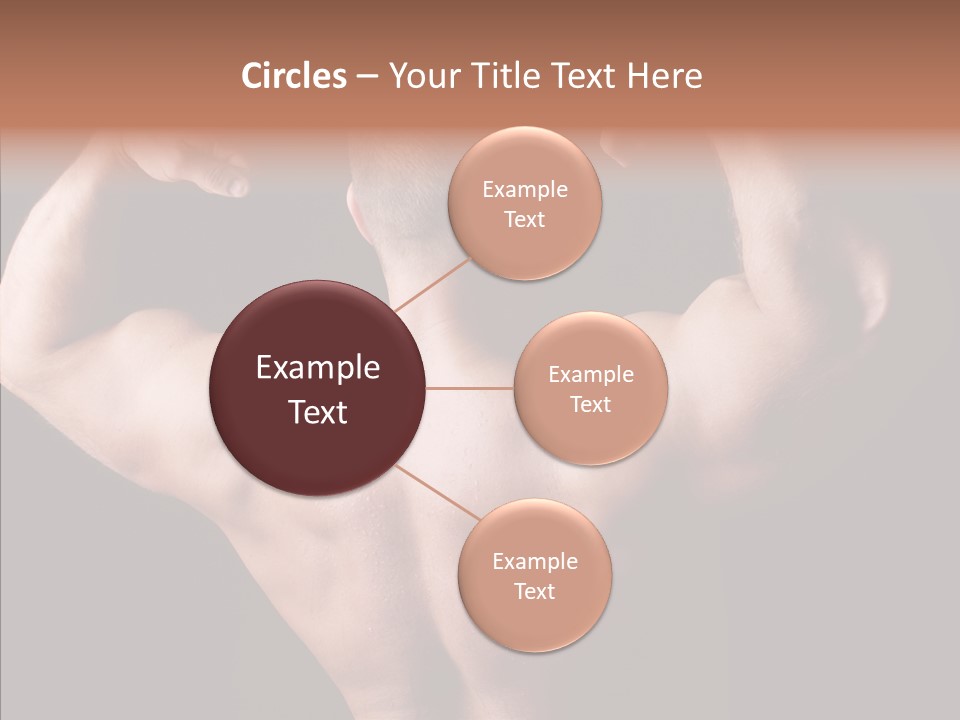 Circles – Your Title Text Here

Example Text

Example Text

Example Text

Example Text